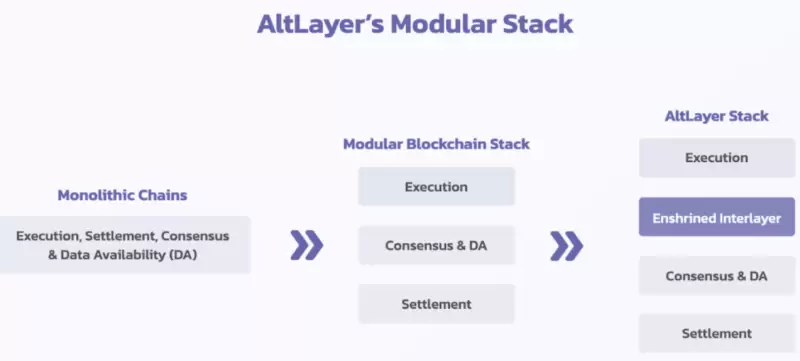 AltLayer's Modular Stack

Monolithic Chains

Execution, Settlement, Consensus & Data Availability (DA)

Modular Blockchain Stack

Execution

Consensus & DA

Settlement

AltLayer Stack

Execution

Enshrined Interlayer

Consensus & DA

Settlement